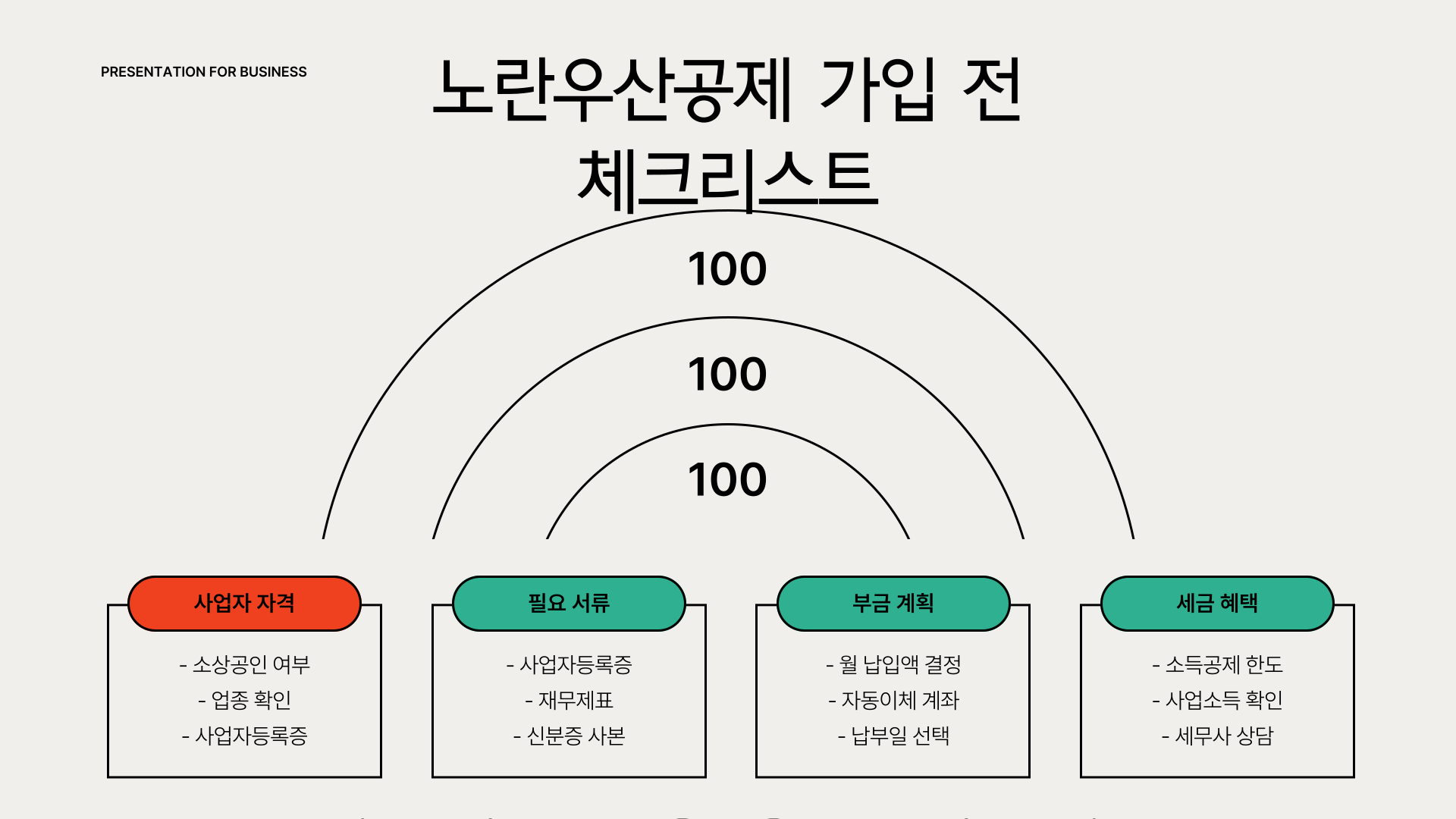 PRESENTATION FOR BUSINESS

노란우산공제 가입 전 체크리스트

100

100

100

사업자 자격

- 소상공인 여부
- 업종 확인
- 사업자등록증

필요 서류

- 사업자등록증
- 재무제표
- 신분증 사본

부금 계획

- 월 납입액 결정
- 자동이체 계좌
- 납부일 선택

세금 혜택

- 소득공제 한도
- 사업소득 확인
- 세무사 상담